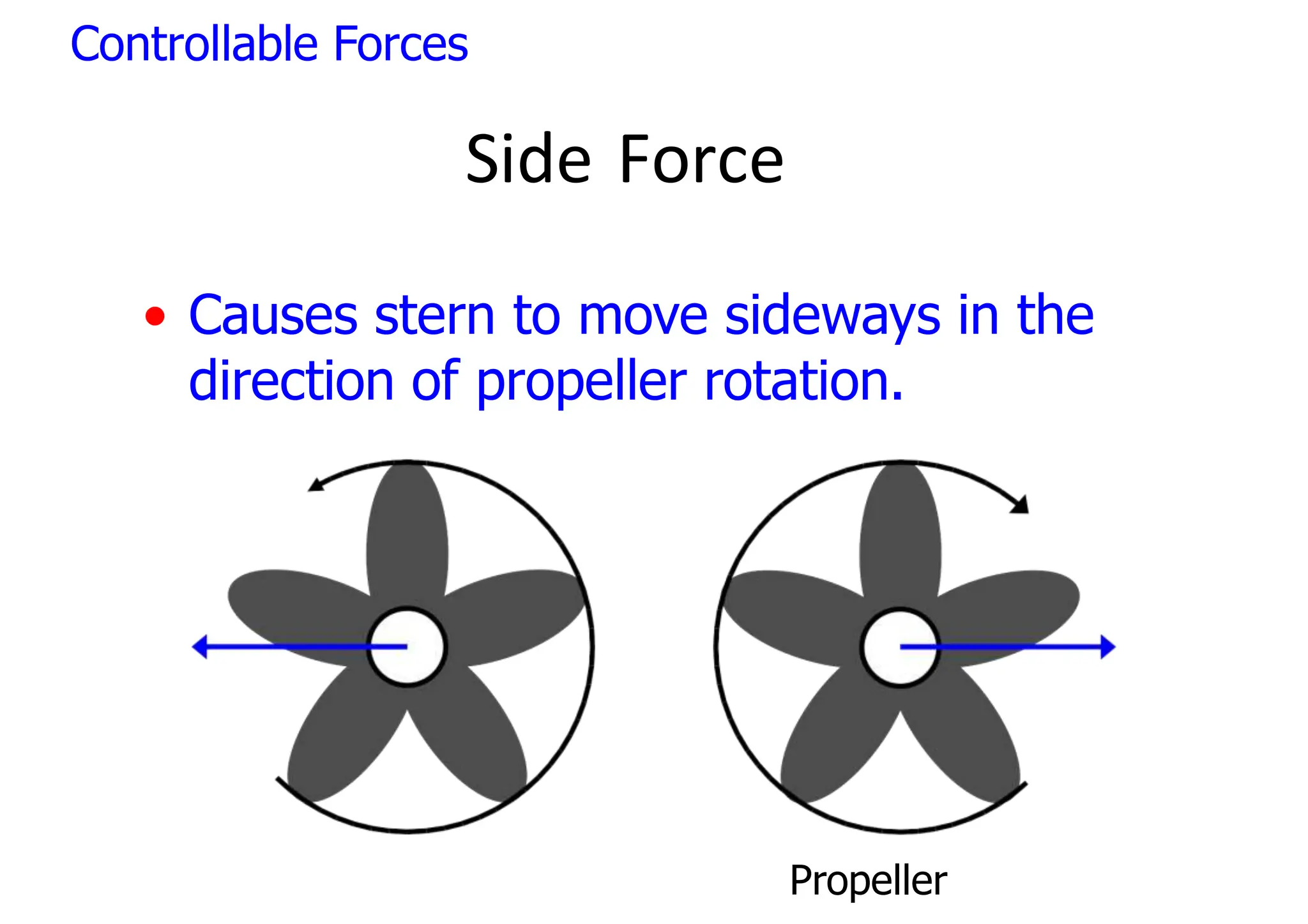 Controllable Forces

Side Force

• Causes stern to move sideways in the direction of propeller rotation.

Propeller